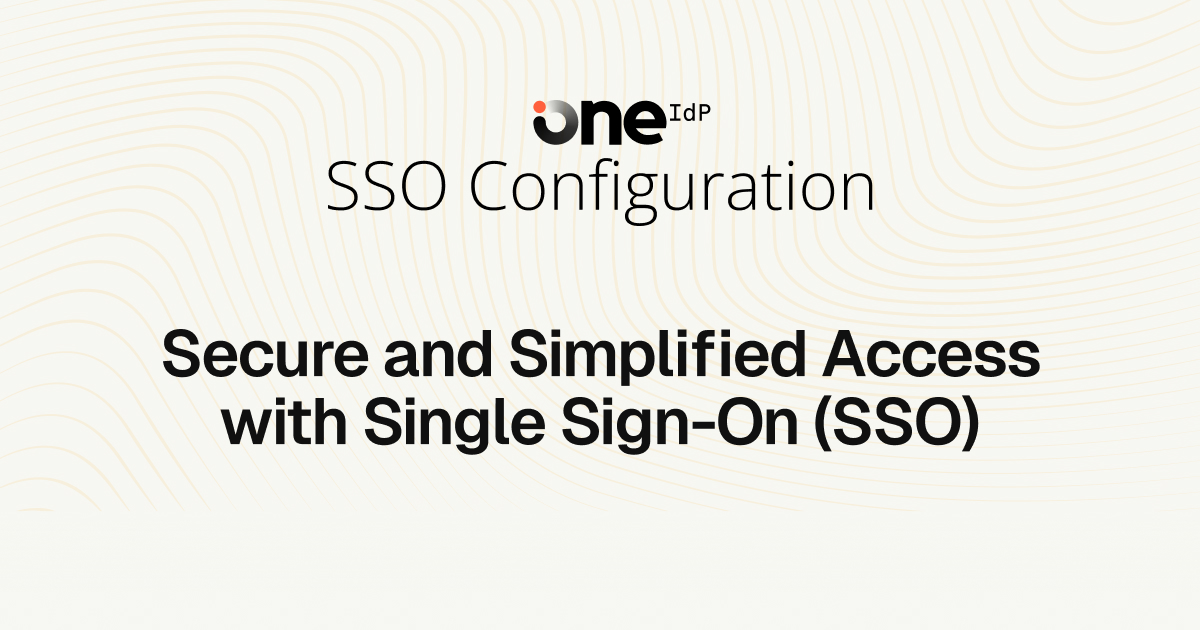 one IdP
SSO Configuration

Secure and Simplified Access with Single Sign-On (SSO)